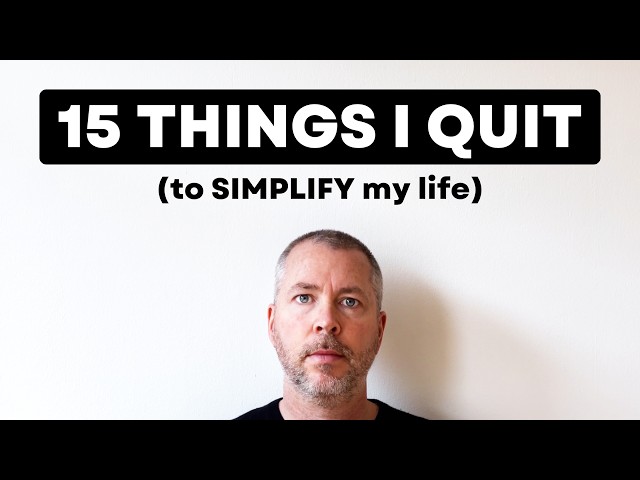 15 THINGS I QUIT

(to SIMPLIFY my life)